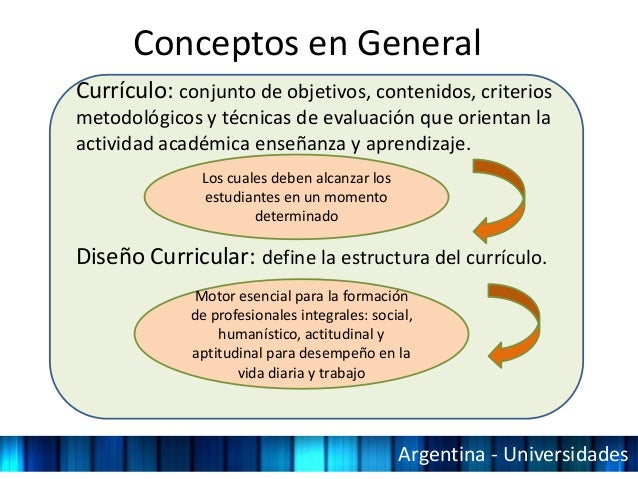 Conceptos en General

Currículo: conjunto de objetivos, contenidos, criterios metodológicos y técnicas de evaluación que orientan la actividad académica enseñanza y aprendizaje.

Los cuales deben alcanzar los estudiantes en un momento determinado

Diseño Curricular: define la estructura del currículo.

Motor esencial para la formación de profesionales integrales: social, humanístico, actitudinal y aptitudinal para desempeño en la vida diaria y trabajo

Argentina - Universidades